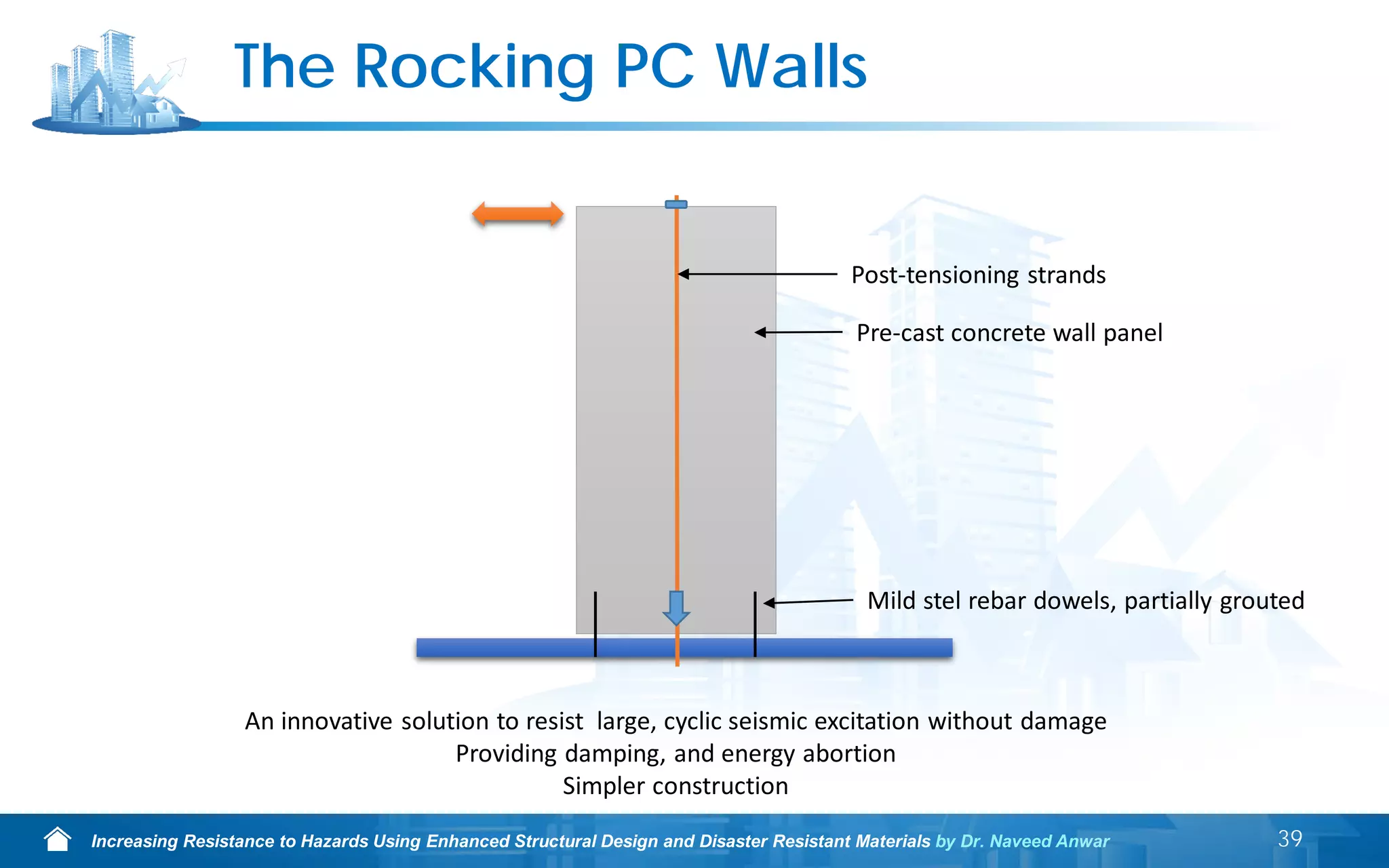 The Rocking PC Walls

Post-tensioning strands

Pre-cast concrete wall panel

Mild stel rebar dowels, partially grouted

An innovative solution to resist large, cyclic seismic excitation without damage
Providing damping, and energy abortion
Simpler construction

Increasing Resistance to Hazards Using Enhanced Structural Design and Disaster Resistant Materials by Dr. Naveed Anwar

39